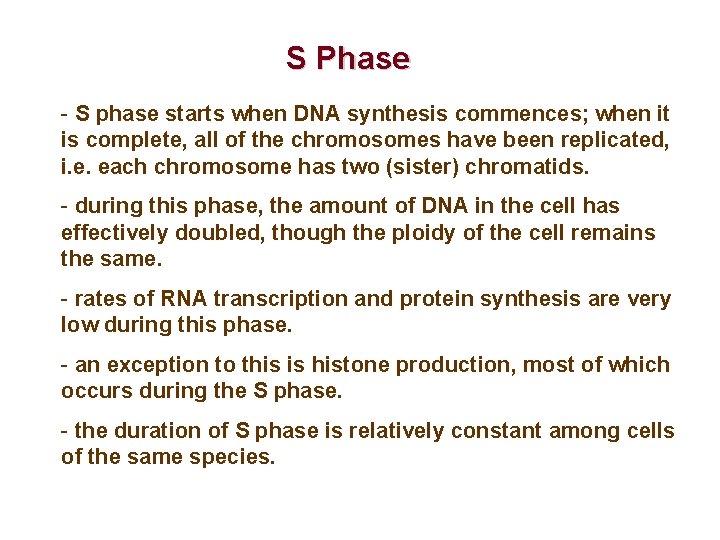 S Phase

- S phase starts when DNA synthesis commences; when it is complete, all of the chromosomes have been replicated, i.e. each chromosome has two (sister) chromatids.

- during this phase, the amount of DNA in the cell has effectively doubled, though the ploidy of the cell remains the same.

- rates of RNA transcription and protein synthesis are very low during this phase.

- an exception to this is histone production, most of which occurs during the S phase.

- the duration of S phase is relatively constant among cells of the same species.